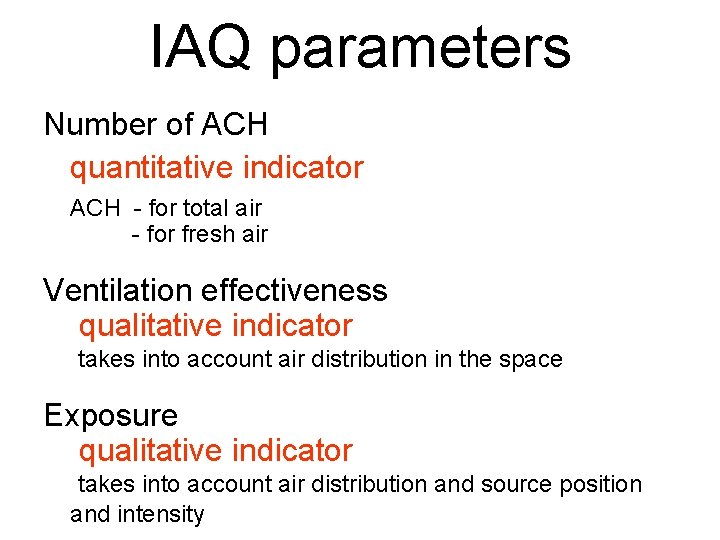 IAQ parameters

Number of ACH

quantitative indicator

ACH - for total air
- for fresh air

Ventilation effectiveness

qualitative indicator

takes into account air distribution in the space

Exposure

qualitative indicator

takes into account air distribution and source position and intensity